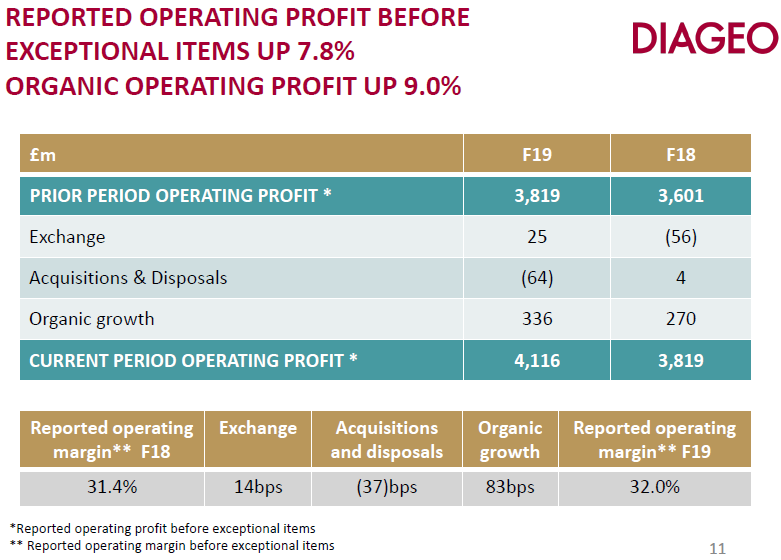 REPORTED OPERATING PROFIT BEFORE EXCEPTIONAL ITEMS UP 7.8%
ORGANIC OPERATING PROFIT UP 9.0%

DIAGEO

| £m | F19 | F18 |
|---|---|---|
| PRIOR PERIOD OPERATING PROFIT * | 3,819 | 3,601 |
| Exchange | 25 | (56) |
| Acquisitions & Disposals | (64) | 4 |
| Organic growth | 336 | 270 |
| CURRENT PERIOD OPERATING PROFIT * | 4,116 | 3,819 |

| Reported operating margin** F18 | Exchange | Acquisitions and disposals | Organic growth | Reported operating margin** F19 |
|---|---|---|---|---|
| 31.4% | 14bps | (37)bps | 83bps | 32.0% |

*Reported operating profit before exceptional items
** Reported operating margin before exceptional items

11